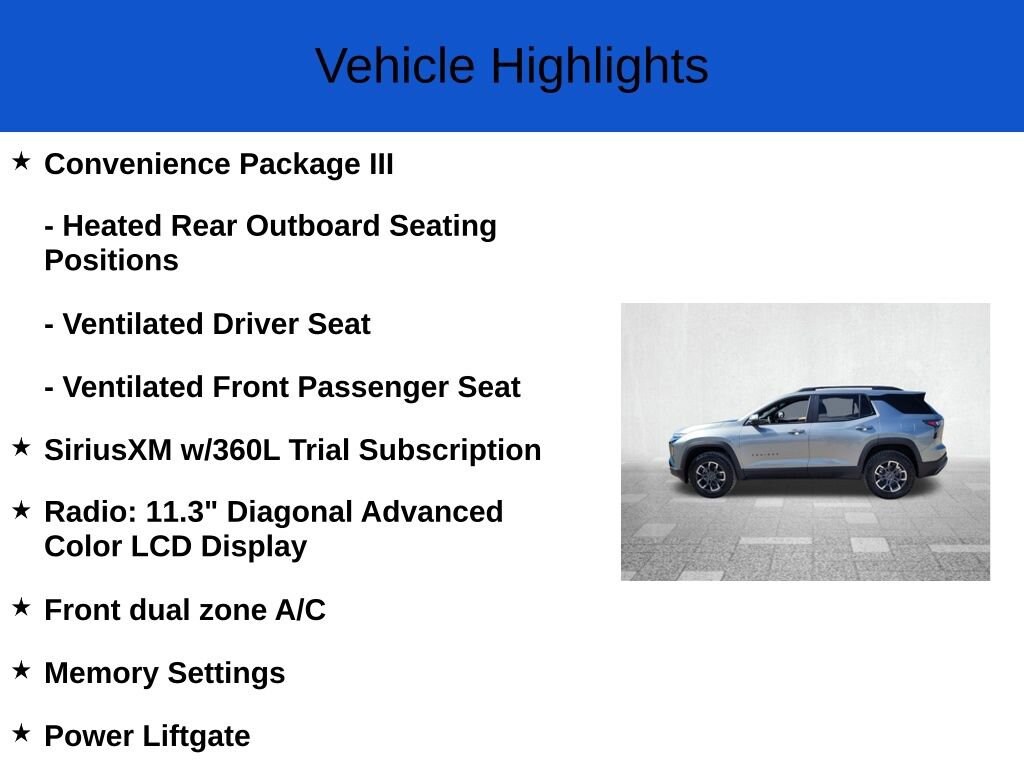 Vehicle Highlights

★ Convenience Package III

- Heated Rear Outboard Seating Positions

- Ventilated Driver Seat

- Ventilated Front Passenger Seat

★ SiriusXM w/360L Trial Subscription

★ Radio: 11.3" Diagonal Advanced Color LCD Display

★ Front dual zone A/C

★ Memory Settings

★ Power Liftgate